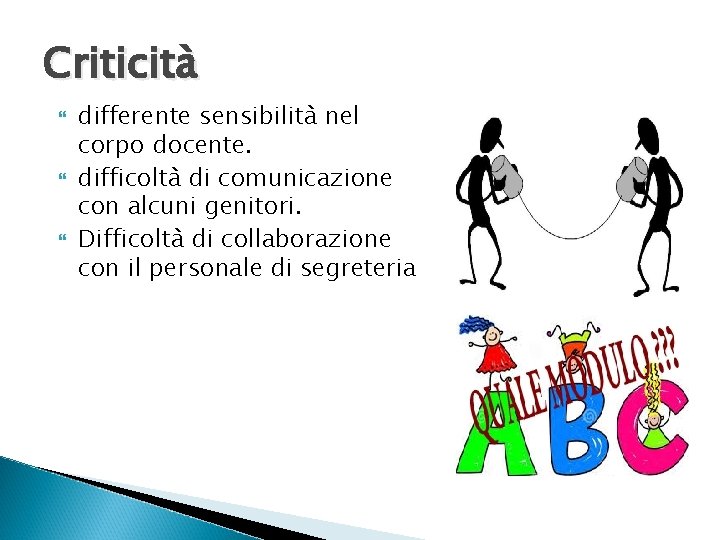 Criticità

differente sensibilità nel corpo docente.

difficoltà di comunicazione con alcuni genitori.

Difficoltà di collaborazione con il personale di segreteria

QUALE MODULO ???

ABC